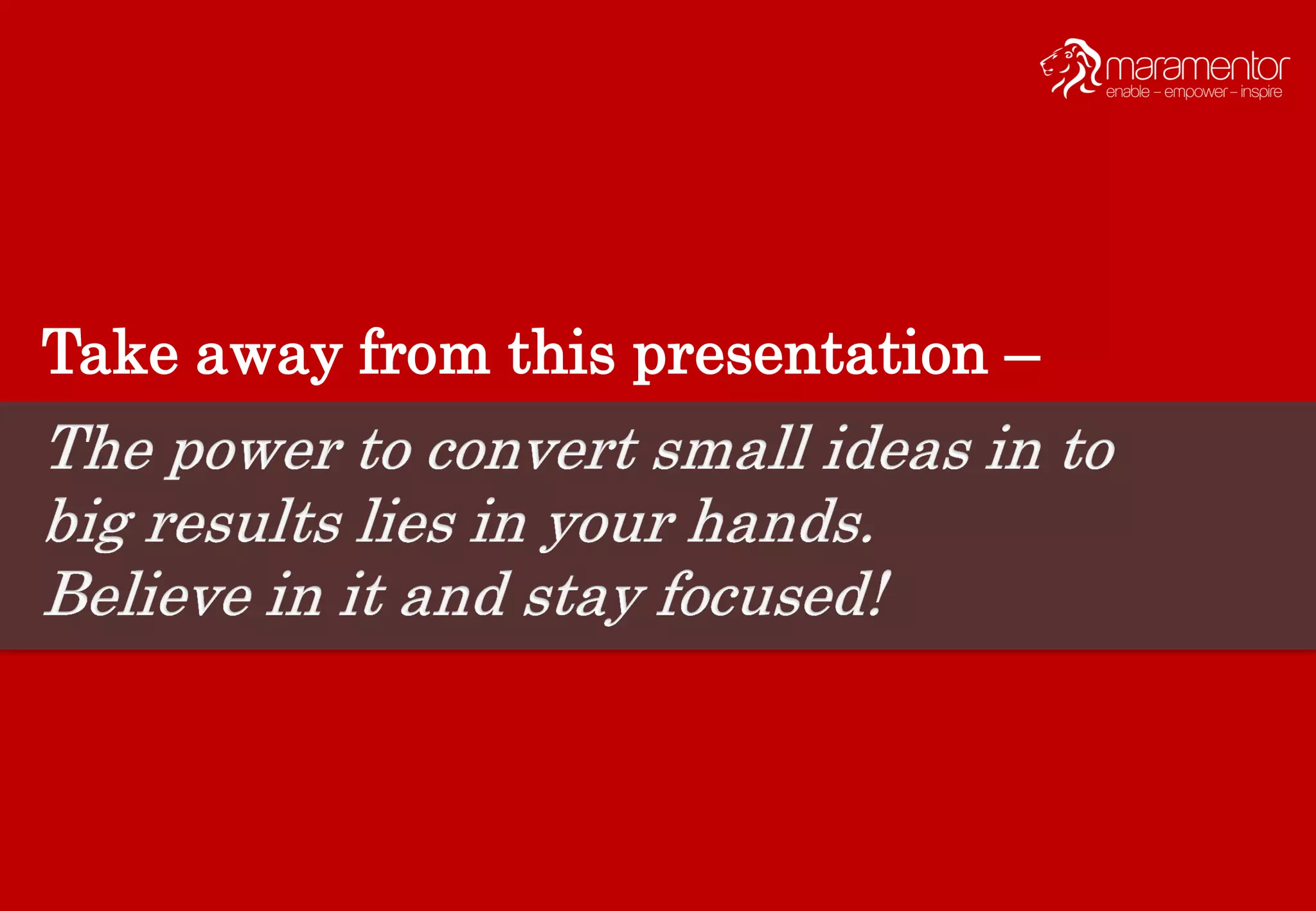 maramentor
enable – empower – inspire

Take away from this presentation –

The power to convert small ideas in to big results lies in your hands.
Believe in it and stay focused!